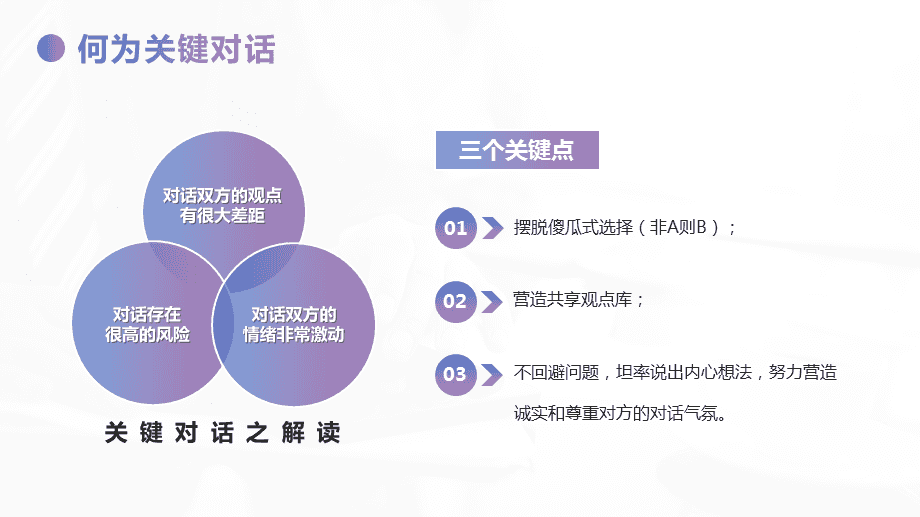 何为关键对话

对话双方的观点有很大差距

对话存在很高的风险

对话双方的情绪非常激动

关键对话之解读

三个关键点

01 摆脱傻瓜式选择（非A则B）；

02 营造共享观点库；

03 不回避问题，坦率说出内心想法，努力营造诚实和尊重对方的对话气氛。